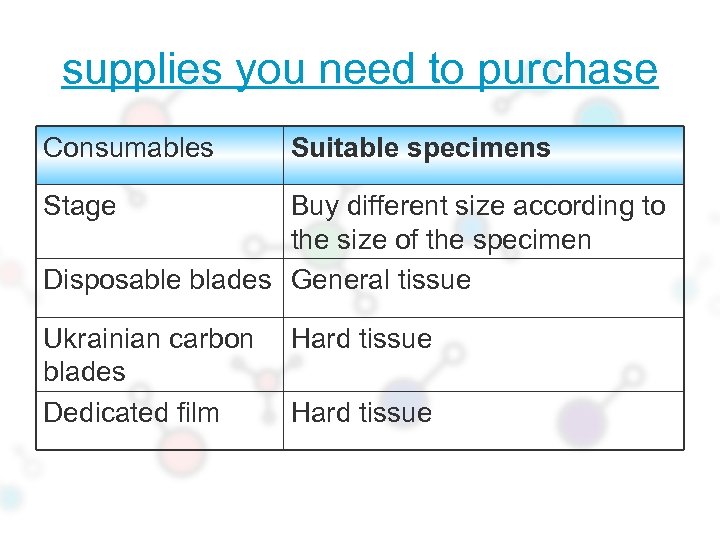 supplies you need to purchase

| Consumables | **Suitable specimens** |
|---|---|
| Stage | Buy different size according to the size of the specimen |
| Disposable blades | General tissue |
| Ukrainian carbon blades | Hard tissue |
| Dedicated film | Hard tissue |